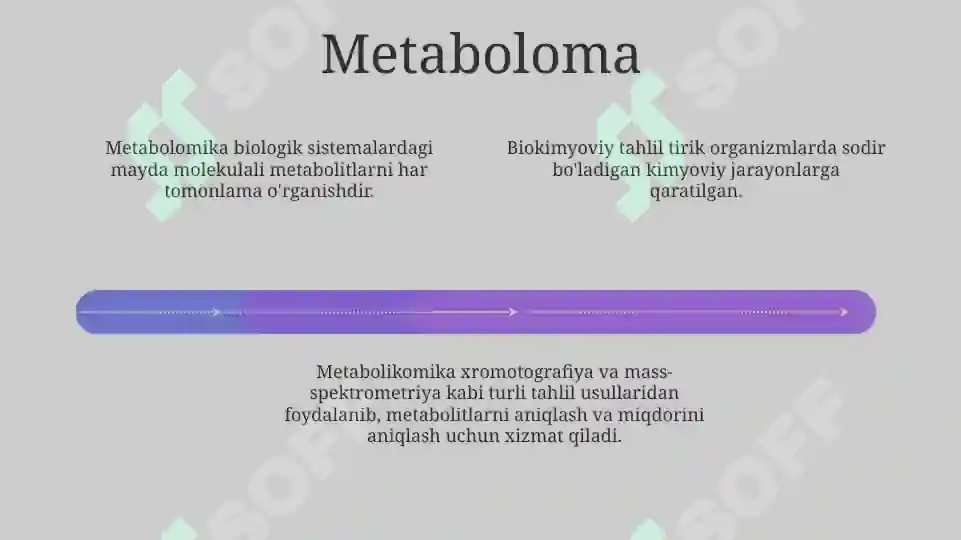 Metaboloma

Metabolomika biologik sistemalardagi mayda molekulali metabolitlarni har tomonlama o'rganishdir.

Biokimyoviy tahlil tirik organizmlarda sodir bo'ladigan kimyoviy jarayonlarga qaratilgan.

Metabolikomika xromotografiya va mass-spektrometriya kabi turli tahlil usullaridan foydalanib, metabolitlarni aniqlash va miqdorini aniqlash uchun xizmat qiladi.

SOFF SOFF SOFF SOFF